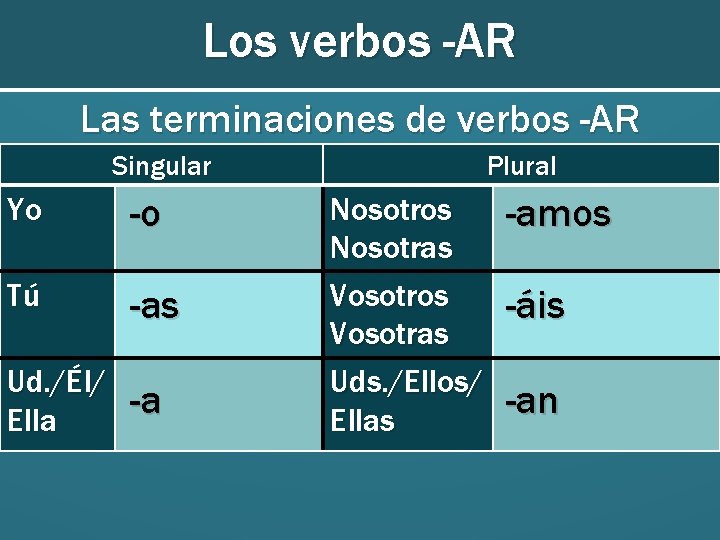 Los verbos -AR

Las terminaciones de verbos -AR

| Singular | | Plural | |
|---|---|---|---|
| Yo | -o | Nosotros Nosotras | -amos |
| Tú | -as | Vosotros Vosotras | -áis |
| Ud./Él/ Ella | -a | Uds./Ellos/ Ellas | -an |